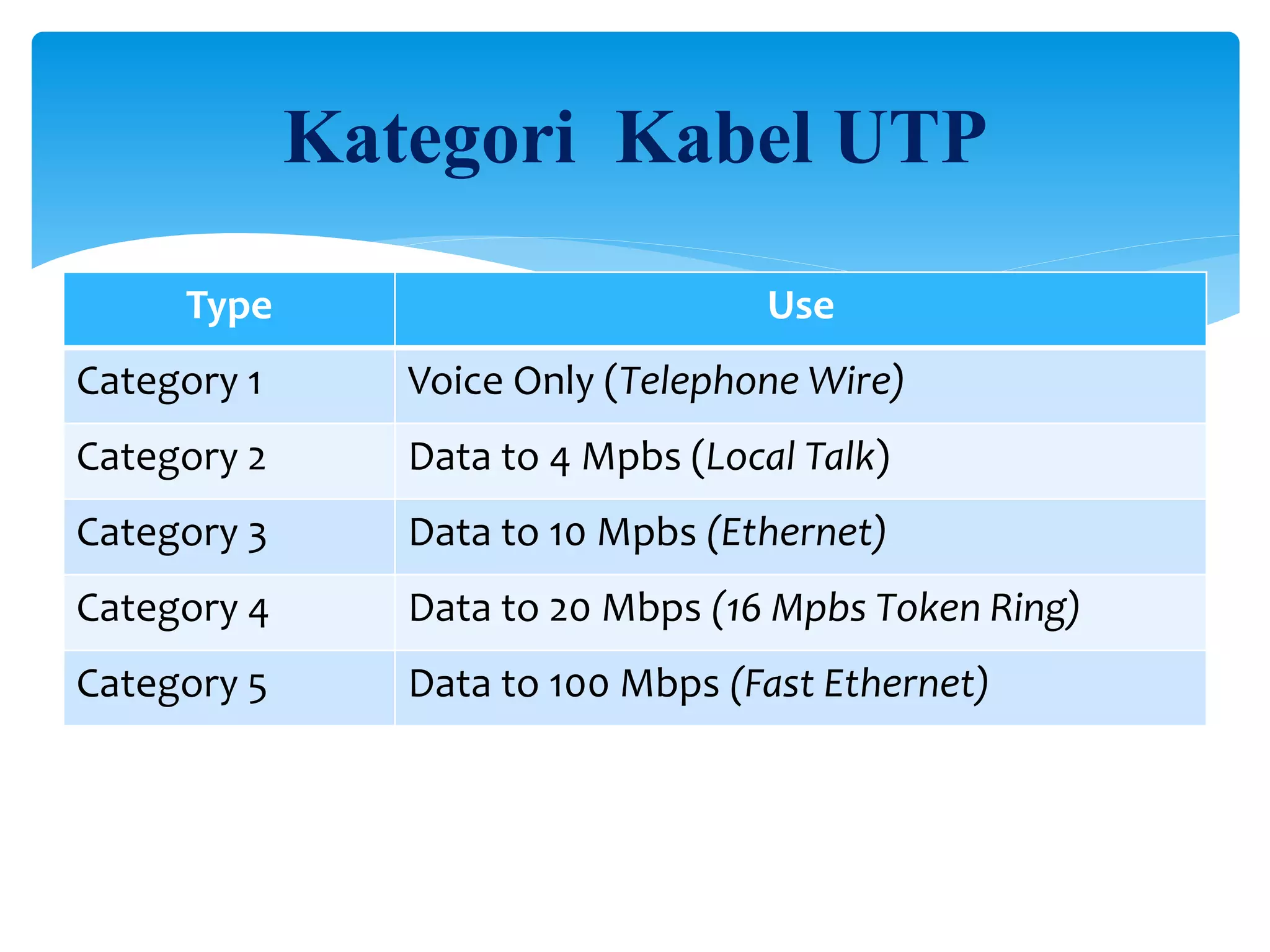 Kategori Kabel UTP

| Type | Use |
|---|---|
| Category 1 | Voice Only (Telephone Wire) |
| Category 2 | Data to 4 Mpbs (Local Talk) |
| Category 3 | Data to 10 Mpbs (Ethernet) |
| Category 4 | Data to 20 Mbps (16 Mpbs Token Ring) |
| Category 5 | Data to 100 Mbps (Fast Ethernet) |